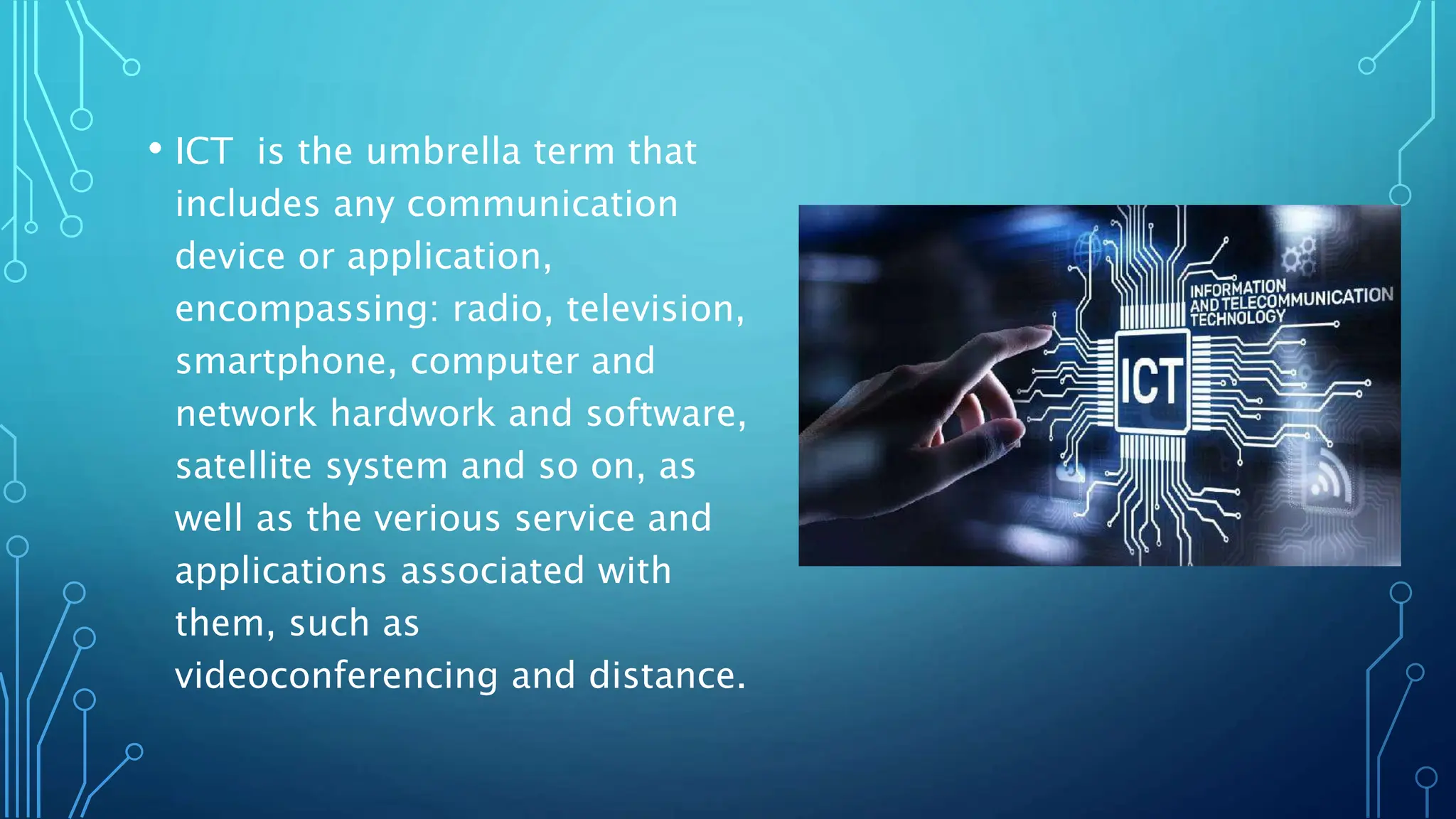 • ICT is the umbrella term that includes any communication device or application, encompassing: radio, television, smartphone, computer and network hardwork and software, satellite system and so on, as well as the verious service and applications associated with them, such as videoconferencing and distance.

INFORMATION AND TELECOMMUNICATION TECHNOLOGY

ICT